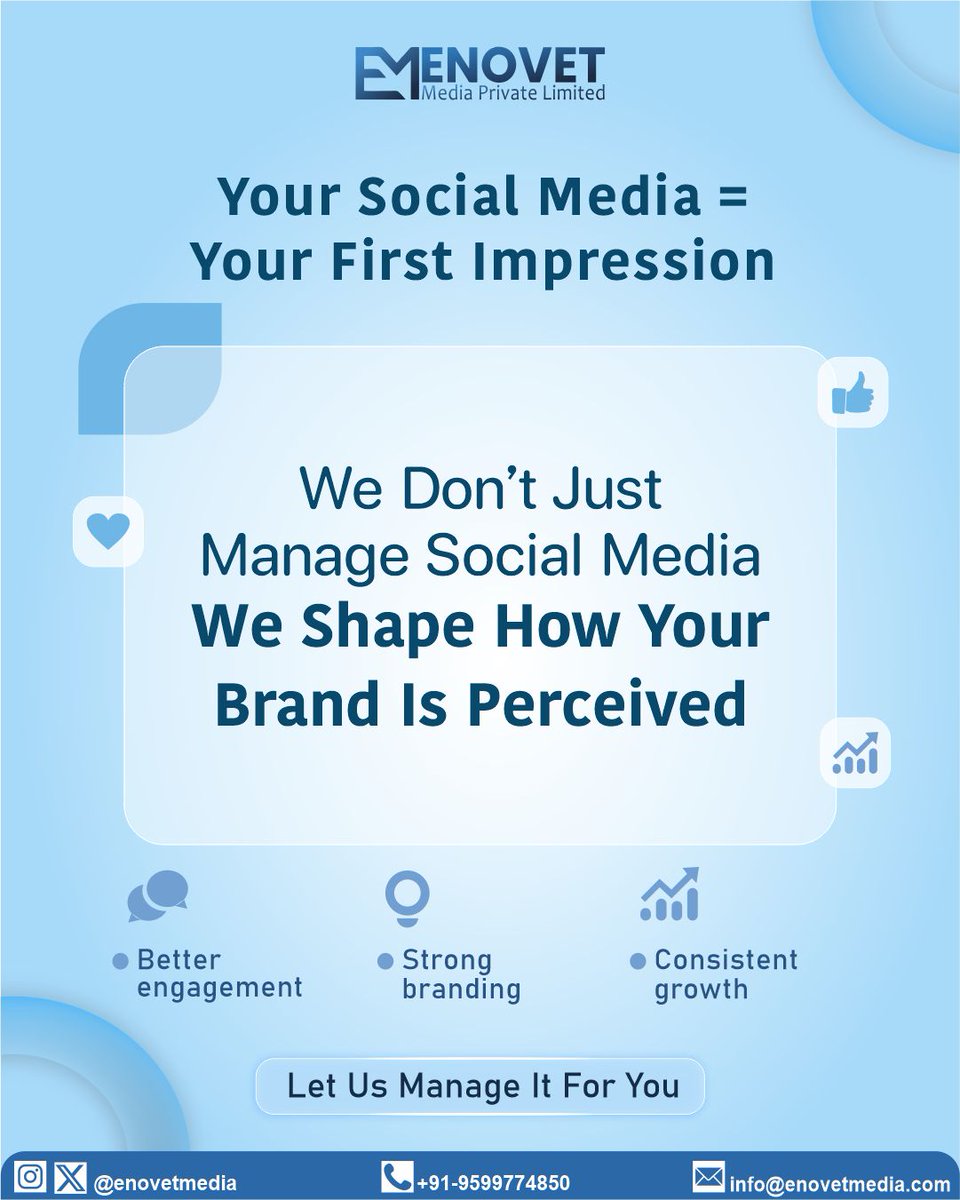 ENOVET
Media Private Limited

Your Social Media =
Your First Impression

We Don't Just
Manage Social Media
We Shape How Your
Brand Is Perceived

Better engagement

Strong branding

Consistent growth

Let Us Manage It For You

@enovetmedia

+91-9599774850

info@enovetmedia.com